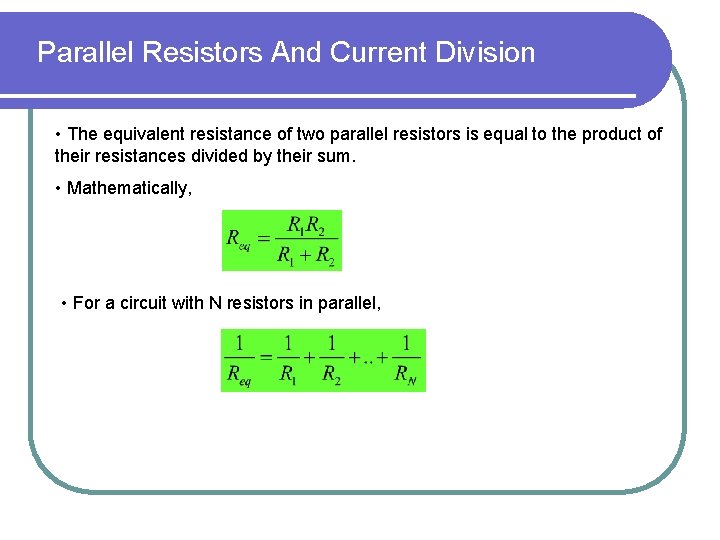 Parallel Resistors And Current Division

• The equivalent resistance of two parallel resistors is equal to the product of their resistances divided by their sum.

• Mathematically,

$R_{eq} = \frac{R_1 R_2}{R_1 + R_2}$

• For a circuit with N resistors in parallel,

$\frac{1}{R_{eq}} = \frac{1}{R_1} + \frac{1}{R_2} + .. + \frac{1}{R_N}$